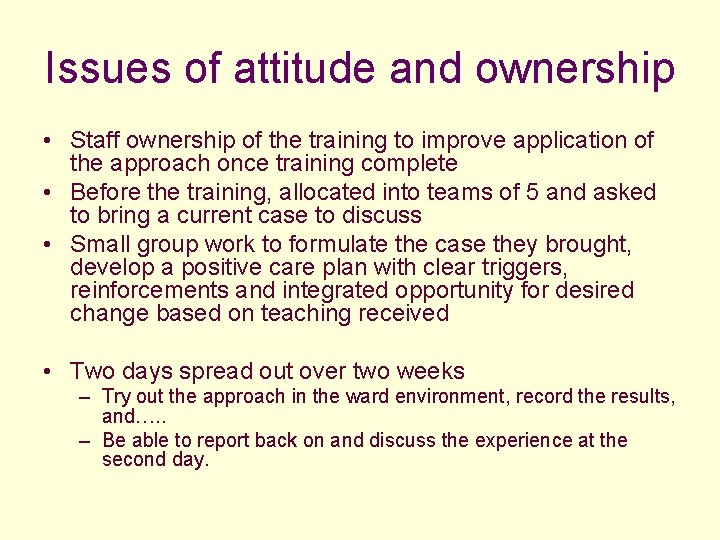 Issues of attitude and ownership

• Staff ownership of the training to improve application of the approach once training complete
• Before the training, allocated into teams of 5 and asked to bring a current case to discuss
• Small group work to formulate the case they brought, develop a positive care plan with clear triggers, reinforcements and integrated opportunity for desired change based on teaching received

• Two days spread out over two weeks
– Try out the approach in the ward environment, record the results, and…..
– Be able to report back on and discuss the experience at the second day.